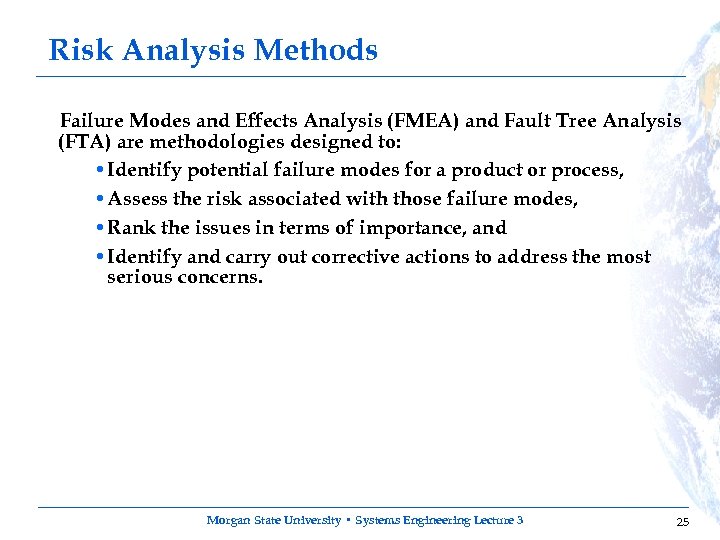 Risk Analysis Methods

Failure Modes and Effects Analysis (FMEA) and Fault Tree Analysis (FTA) are methodologies designed to:

• Identify potential failure modes for a product or process,
• Assess the risk associated with those failure modes,
• Rank the issues in terms of importance, and
• Identify and carry out corrective actions to address the most serious concerns.

Morgan State University • Systems Engineering Lecture 3

25